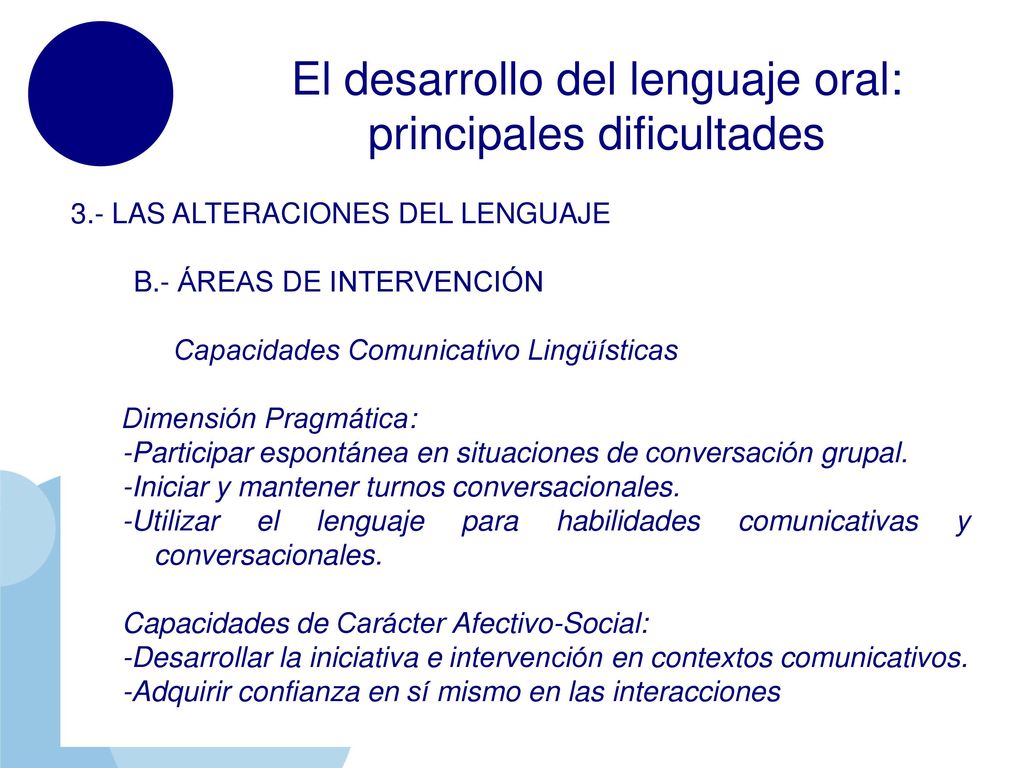 El desarrollo del lenguaje oral: principales dificultades

3.- LAS ALTERACIONES DEL LENGUAJE

B.- ÁREAS DE INTERVENCIÓN

Capacidades Comunicativo Lingüísticas

Dimensión Pragmática:
-Participar espontánea en situaciones de conversación grupal.
-Iniciar y mantener turnos conversacionales.
-Utilizar el lenguaje para habilidades comunicativas y conversacionales.

Capacidades de Carácter Afectivo-Social:
-Desarrollar la iniciativa e intervención en contextos comunicativos.
-Adquirir confianza en sí mismo en las interacciones